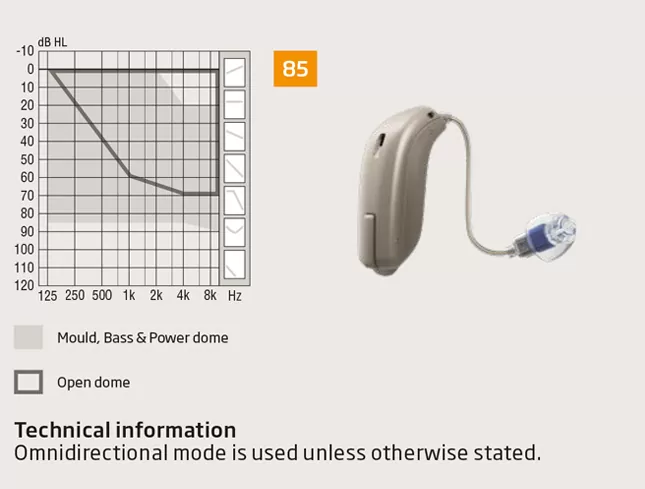 dB HL
-10
0
10
20
30
40
50
60
70
80
90
100
110
120
125 250 500 1k 2k 4k 8k Hz

85

Mould, Bass & Power dome

Open dome

Technical information
Omnidirectional mode is used unless otherwise stated.